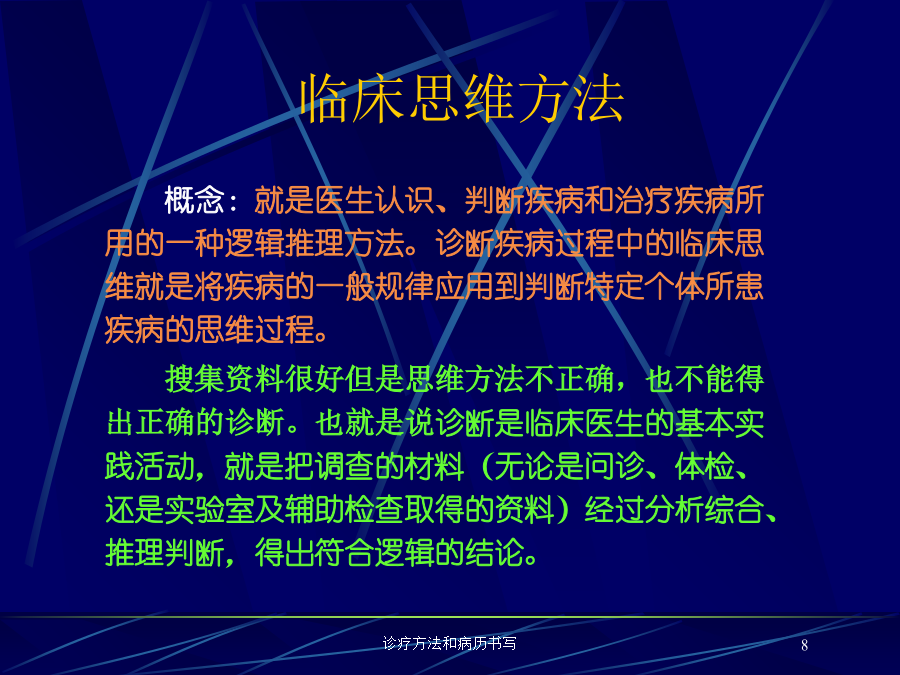 临床思维方法

概念：就是医生认识、判断疾病和治疗疾病所用的一种逻辑推理方法。诊断疾病过程中的临床思维就是将疾病的一般规律应用到判断特定个体所患疾病的思维过程。

搜集资料很好但是思维方法不正确，也不能得出正确的诊断。也就是说诊断是临床医生的基本实践活动，就是把调查的材料（无论是问诊、体检、还是实验室及辅助检查取得的资料）经过分析综合、推理判断，得出符合逻辑的结论。

诊疗方法和病历书写

8